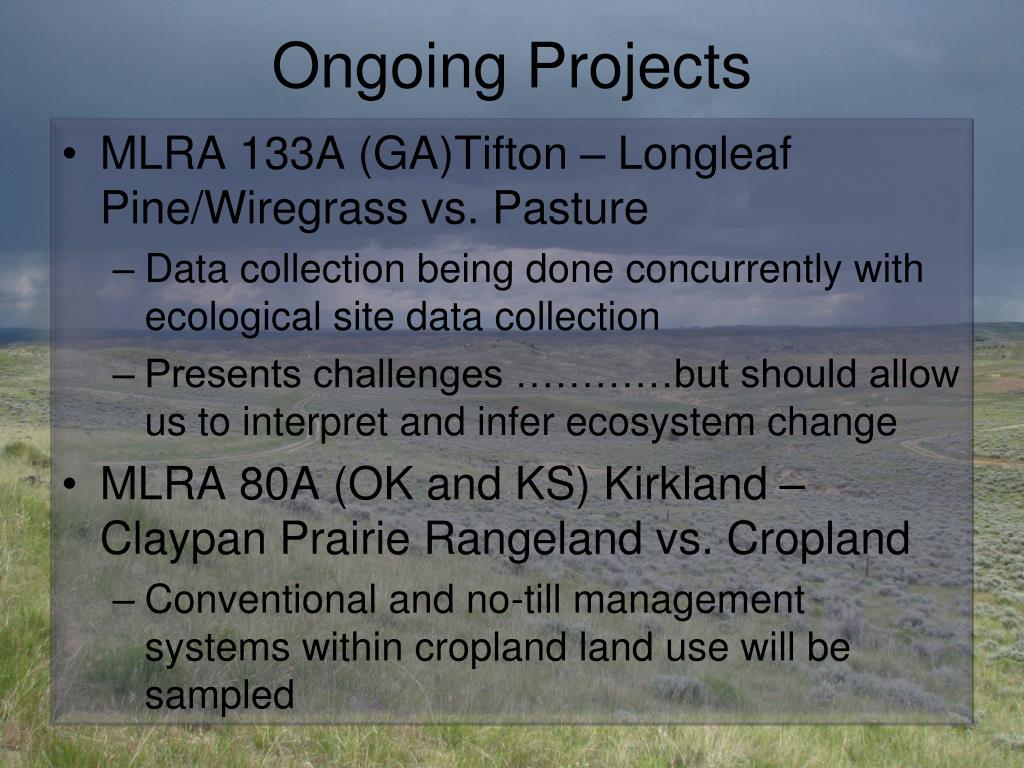 Ongoing Projects

• MLRA 133A (GA)Tifton – Longleaf Pine/Wiregrass vs. Pasture
– Data collection being done concurrently with ecological site data collection
– Presents challenges …………but should allow us to interpret and infer ecosystem change
• MLRA 80A (OK and KS) Kirkland – Claypan Prairie Rangeland vs. Cropland
– Conventional and no-till management systems within cropland land use will be sampled